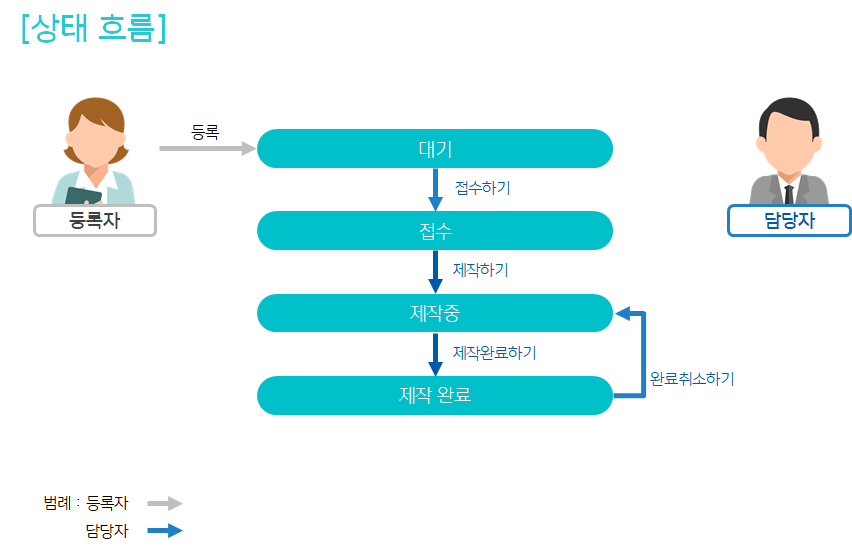 [상태 흐름]

등록자

등록

대기

접수하기

접수

제작하기

제작중

제작완료하기

제작 완료

완료취소하기

담당자

범례 : 등록자

담당자